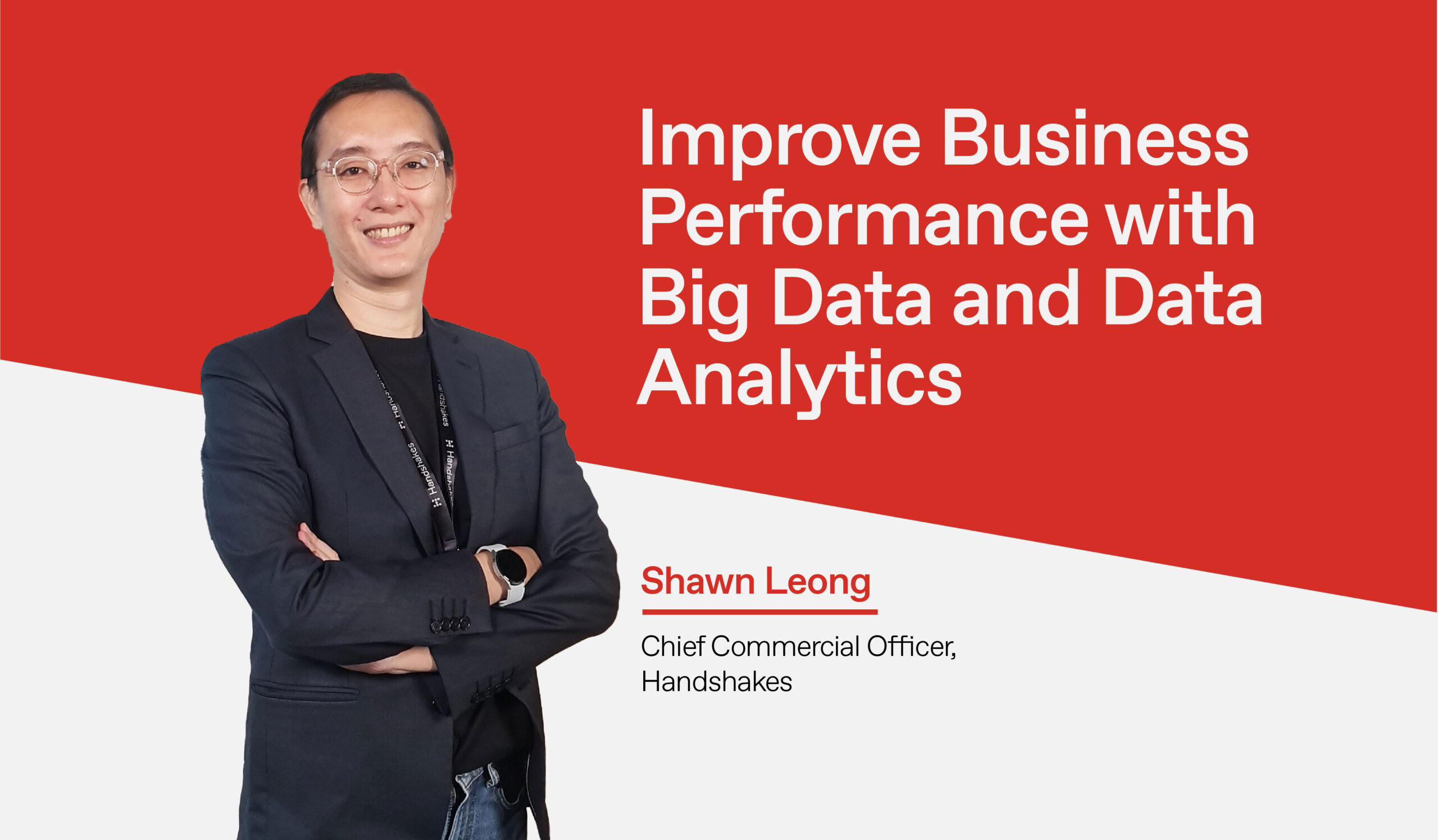 Improve Business Performance with Big Data and Data Analytics

Handshakes
Handshakes

Shawn Leong

Chief Commercial Officer, Handshakes